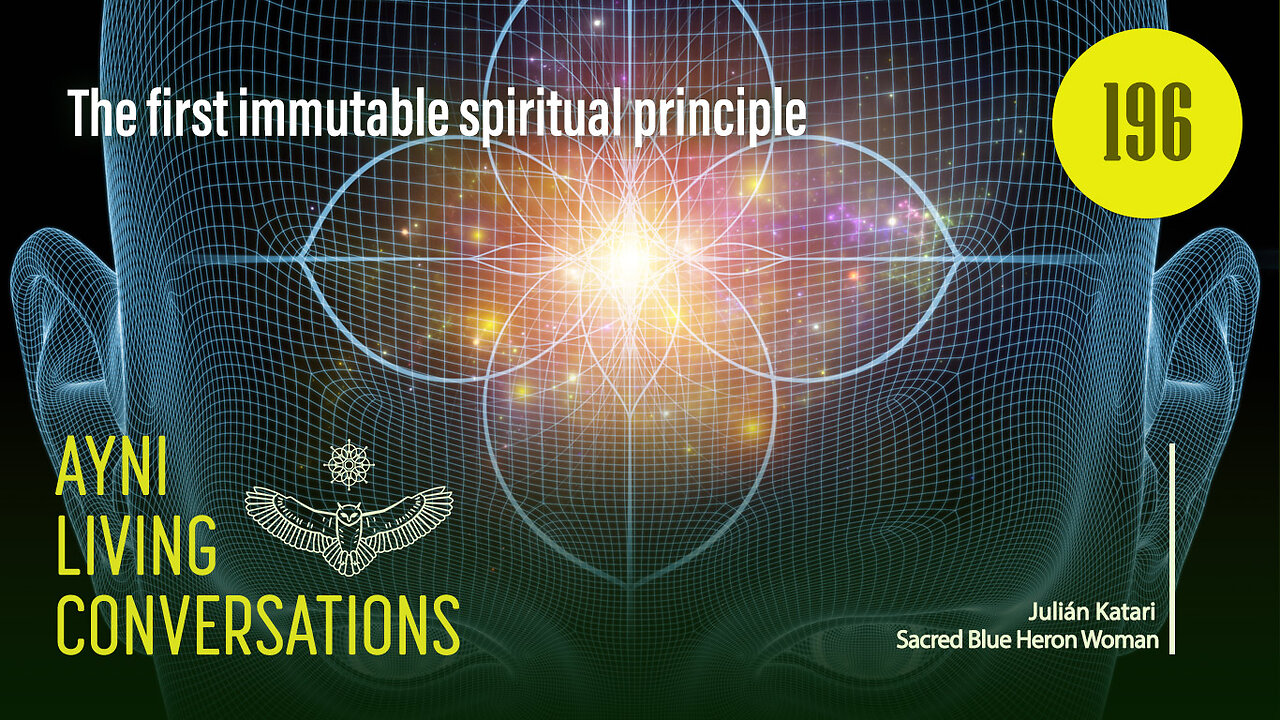 The first immutable spiritual principle

196

AYNI
LIVING
CONVERSATIONS

Julián Katari
Sacred Blue Heron Woman